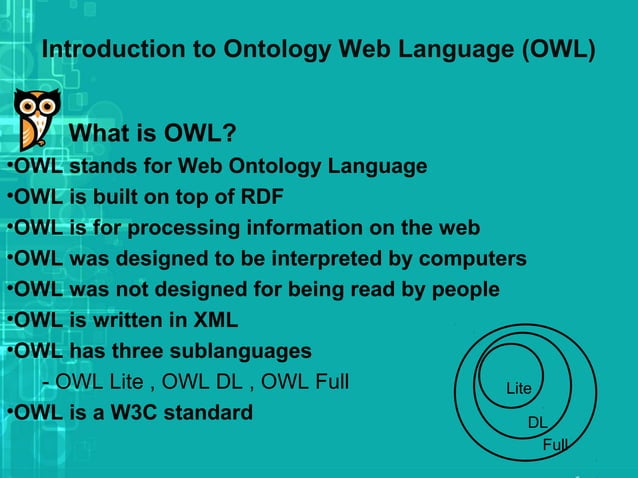 Introduction to Ontology Web Language (OWL)

What is OWL?

•OWL stands for Web Ontology Language
•OWL is built on top of RDF
•OWL is for processing information on the web
•OWL was designed to be interpreted by computers
•OWL was not designed for being read by people
•OWL is written in XML
•OWL has three sublanguages
- OWL Lite , OWL DL , OWL Full
•OWL is a W3C standard

Lite
DL
Full